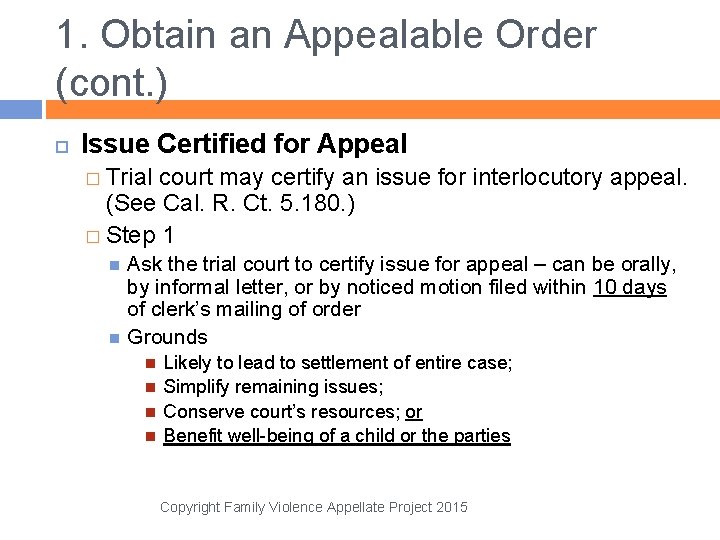 1. Obtain an Appealable Order (cont.)

Issue Certified for Appeal

Trial court may certify an issue for interlocutory appeal. (See Cal. R. Ct. 5.180.)

Step 1

Ask the trial court to certify issue for appeal – can be orally, by informal letter, or by noticed motion filed within 10 days of clerk's mailing of order

Grounds

Likely to lead to settlement of entire case;

Simplify remaining issues;

Conserve court's resources; or

Benefit well-being of a child or the parties

Copyright Family Violence Appellate Project 2015